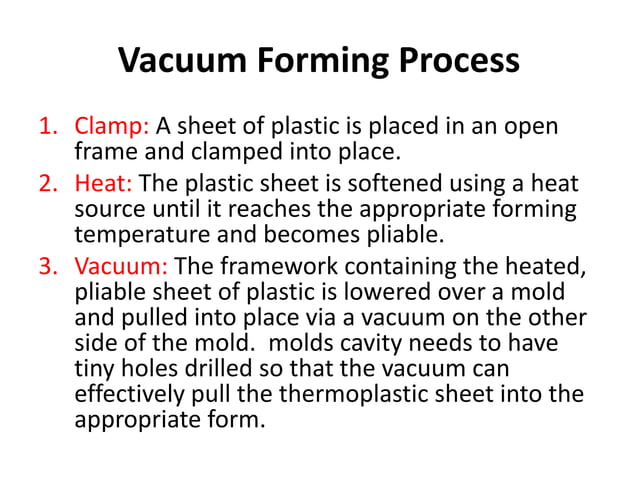 Vacuum Forming Process

1. Clamp: A sheet of plastic is placed in an open frame and clamped into place.
2. Heat: The plastic sheet is softened using a heat source until it reaches the appropriate forming temperature and becomes pliable.
3. Vacuum: The framework containing the heated, pliable sheet of plastic is lowered over a mold and pulled into place via a vacuum on the other side of the mold. molds cavity needs to have tiny holes drilled so that the vacuum can effectively pull the thermoplastic sheet into the appropriate form.